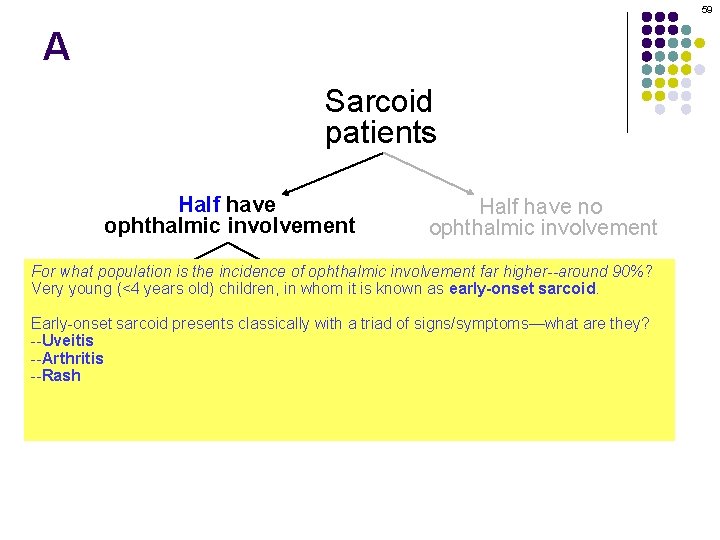 59

A

Sarcoid patients

Half have ophthalmic involvement

Half have no ophthalmic involvement

For what population is the incidence of ophthalmic involvement far higher--around 90%?
Very young (<4 years old) children, in whom it is known as early-onset sarcoid.

Early-onset sarcoid presents classically with a triad of signs/symptoms—what are they?
--Uveitis
--Arthritis
--Rash